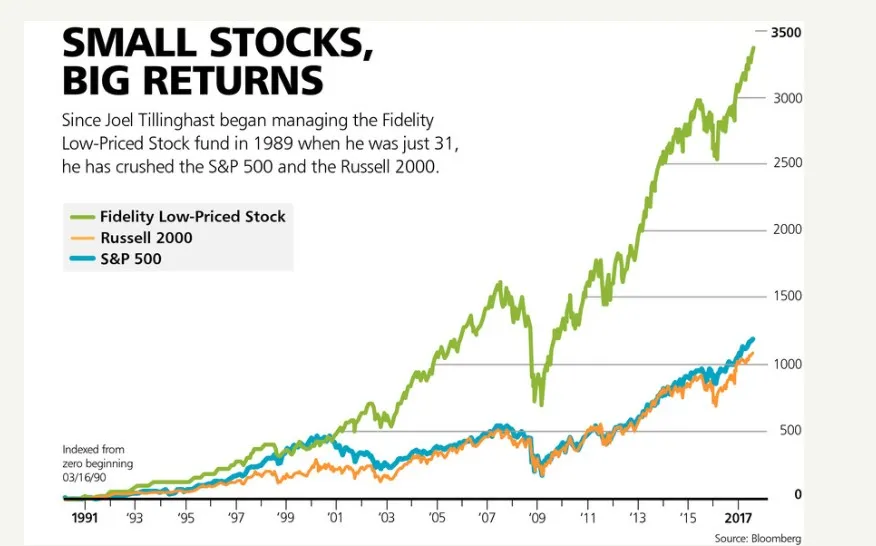 SMALL STOCKS, BIG RETURNS

Since Joel Tillinghast began managing the Fidelity Low-Priced Stock fund in 1989 when he was just 31, he has crushed the S&P 500 and the Russell 2000.

Fidelity Low-Priced Stock
Russell 2000
S&P 500

3500
3000
2500
2000
1500
1000
500
0

Indexed from zero beginning 03/16/90

1991 '93 '95 '97 '99 '01 '03 '05 '07 '09 '11 '13 '15 2017

Source: Bloomberg